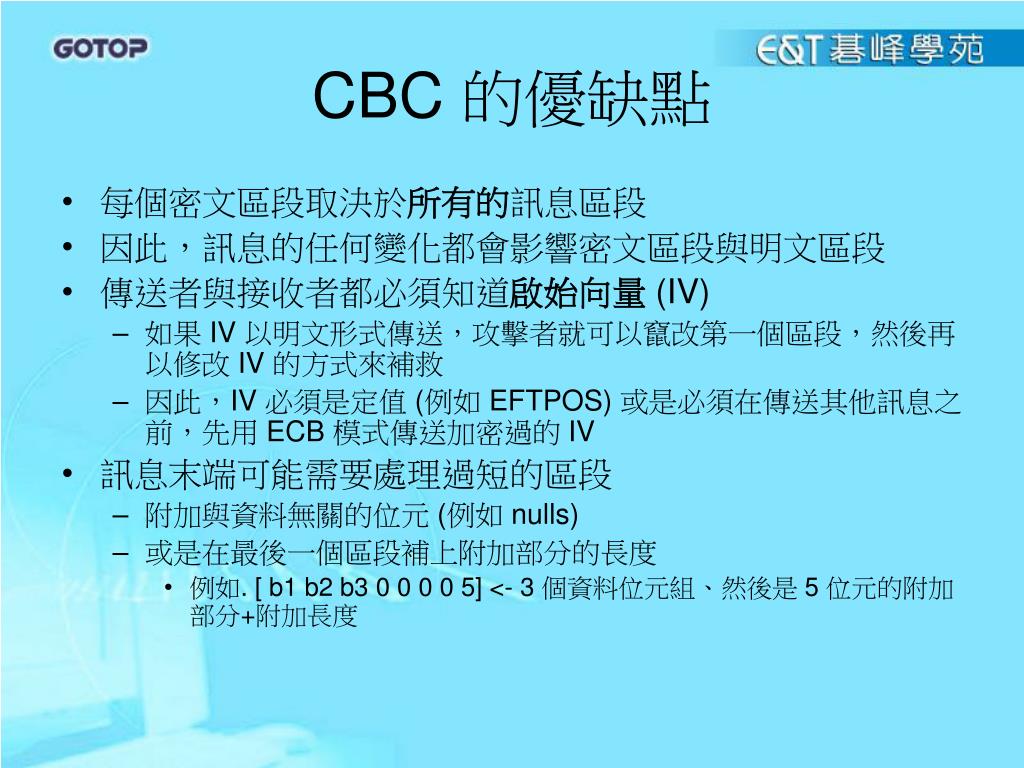 GOTOP

E&T 碁峰學苑

CBC 的優缺點

• 每個密文區段取決於所有的訊息區段
• 因此，訊息的任何變化都會影響密文區段與明文區段
• 傳送者與接收者都必須知道啟始向量 (IV)
– 如果 IV 以明文形式傳送，攻擊者就可以竄改第一個區段，然後再以修改 IV 的方式來補救
– 因此，IV 必須是定值 (例如 EFTPOS) 或是必須在傳送其他訊息之前，先用 ECB 模式傳送加密過的 IV
• 訊息末端可能需要處理過短的區段
– 附加與資料無關的位元 (例如 nulls)
– 或是在最後一個區段補上附加部分的長度
• 例如. [ b1 b2 b3 0 0 0 0 5] <- 3 個資料位元組、然後是 5 位元的附加部分+附加長度